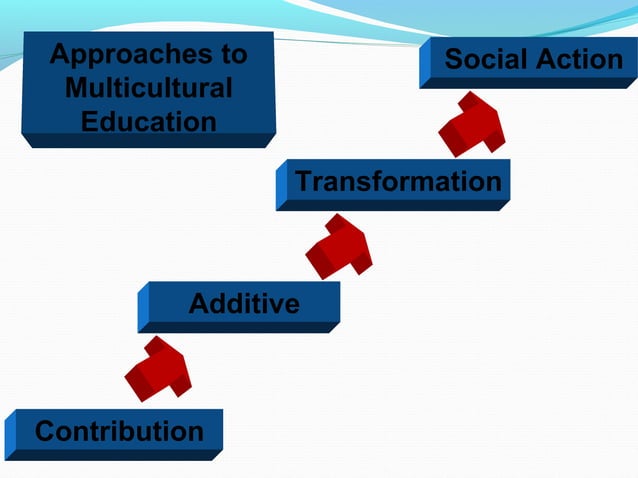 Approaches to Multicultural Education

Social Action

Transformation

Additive

Contribution